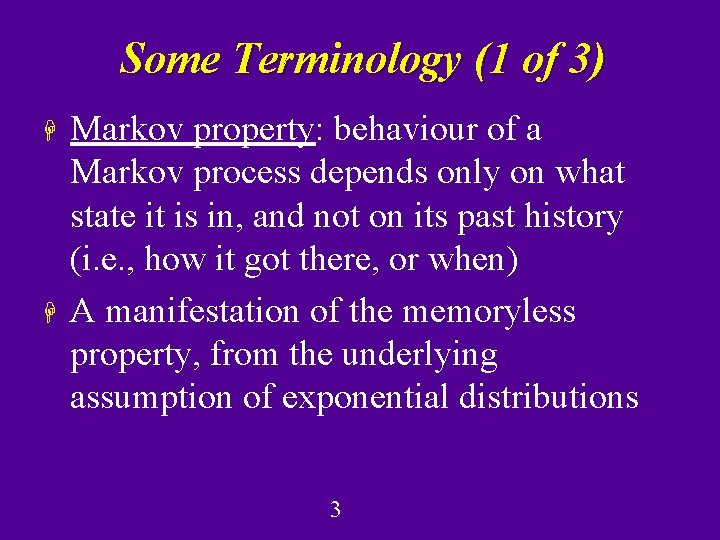 Some Terminology (1 of 3)

Markov property: behaviour of a Markov process depends only on what state it is in, and not on its past history (i.e., how it got there, or when)

A manifestation of the memoryless property, from the underlying assumption of exponential distributions

3